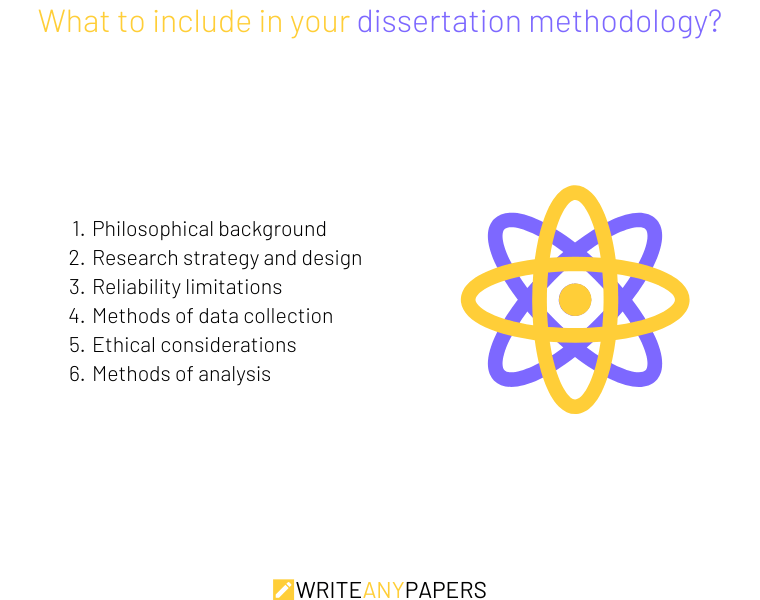 What to include in your dissertation methodology?

1. Philosophical background
2. Research strategy and design
3. Reliability limitations
4. Methods of data collection
5. Ethical considerations
6. Methods of analysis

WRITEANYPAPERS